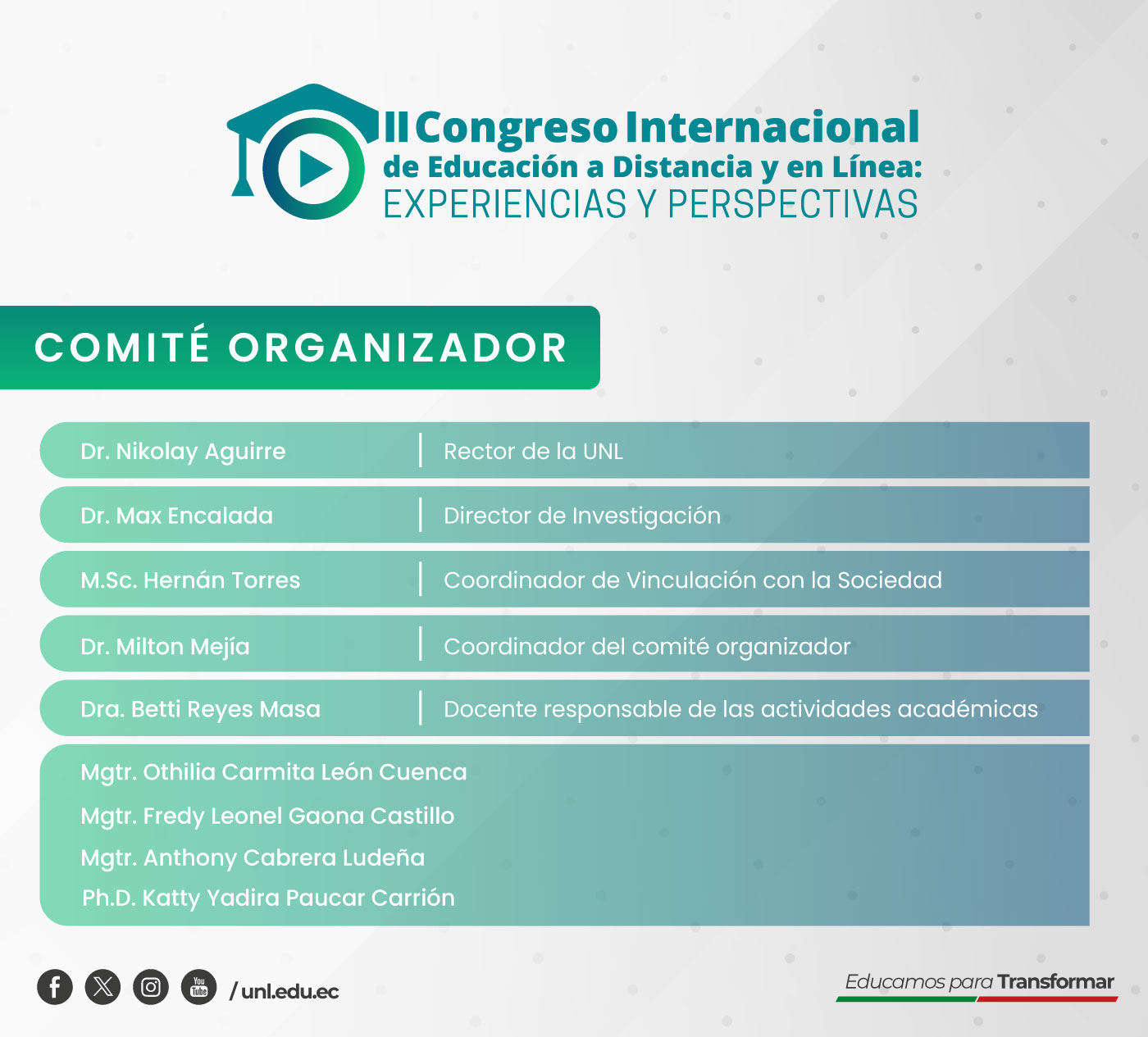 II Congreso Internacional
de Educación a Distancia y en Línea:
EXPERIENCIAS Y PERSPECTIVAS

COMITÉ ORGANIZADOR

| Dr. Nikolay Aguirre | Rector de la UNL |
|---|---|
| Dr. Max Encalada | Director de Investigación |
| M.Sc. Hernán Torres | Coordinador de Vinculación con la Sociedad |
| Dr. Milton Mejía | Coordinador del comité organizador |
| Dra. Betti Reyes Masa | Docente responsable de las actividades académicas |

Mgtr. Othilia Carmita León Cuenca
Mgtr. Fredy Leonel Gaona Castillo
Mgtr. Anthony Cabrera Ludeña
Ph.D. Katty Yadira Paucar Carrión

You Tube / unl.edu.ec

Educamos para Transformar